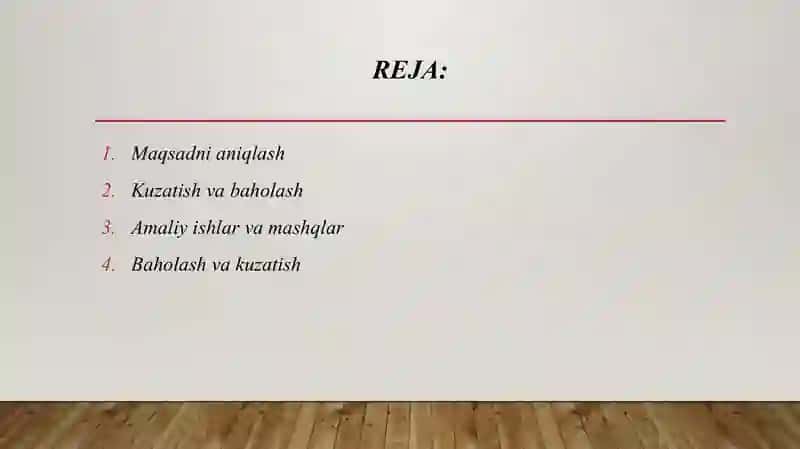 REJA:

1. Maqsadni aniqlash
2. Kuzatish va baholash
3. Amaliy ishlar va mashqlar
4. Baholash va kuzatish